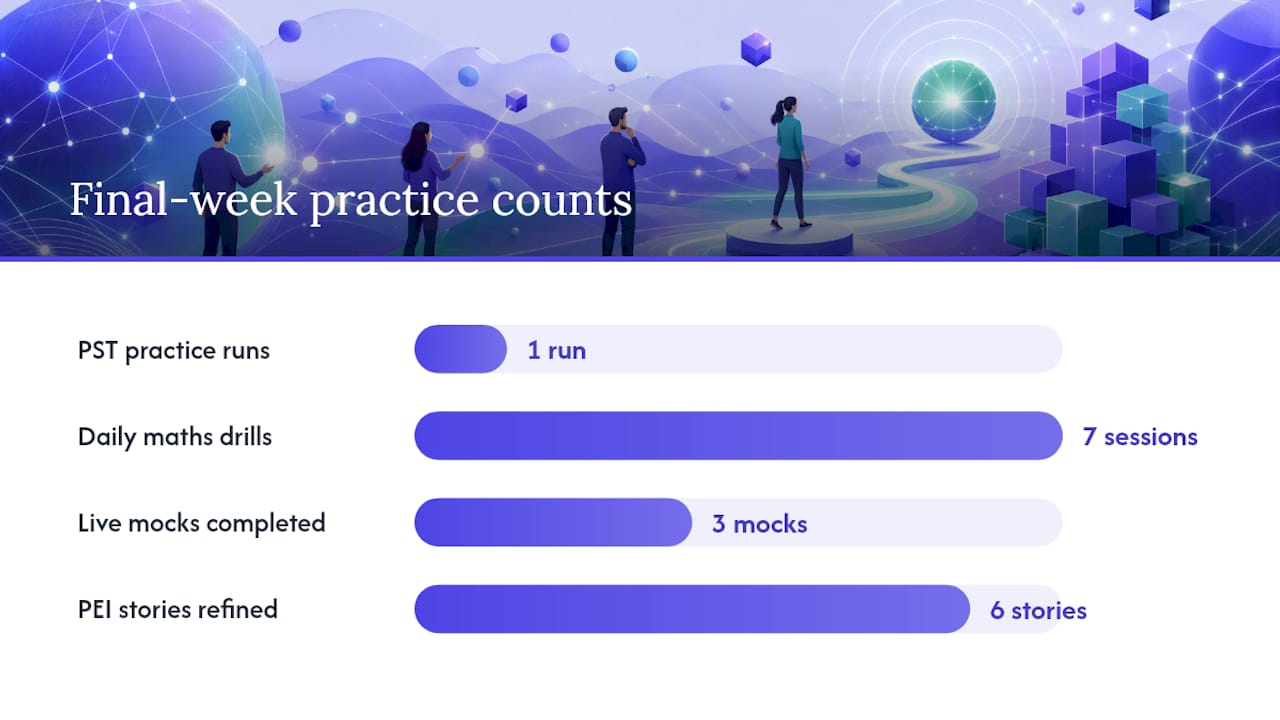 Final-week practice counts

PST practice runs
1 run

Daily maths drills
7 sessions

Live mocks completed
3 mocks

PEI stories refined
6 stories